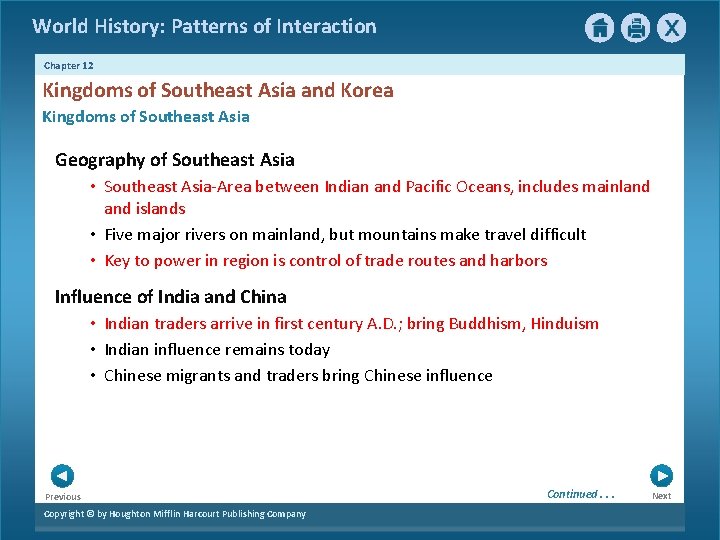 World History: Patterns of Interaction

X

Chapter 12

Kingdoms of Southeast Asia and Korea

Kingdoms of Southeast Asia

Geography of Southeast Asia

• Southeast Asia-Area between Indian and Pacific Oceans, includes mainland and islands
• Five major rivers on mainland, but mountains make travel difficult
• Key to power in region is control of trade routes and harbors

Influence of India and China

• Indian traders arrive in first century A.D.; bring Buddhism, Hinduism
• Indian influence remains today
• Chinese migrants and traders bring Chinese influence

Previous

Continued . . .

Next

Copyright © by Houghton Mifflin Harcourt Publishing Company